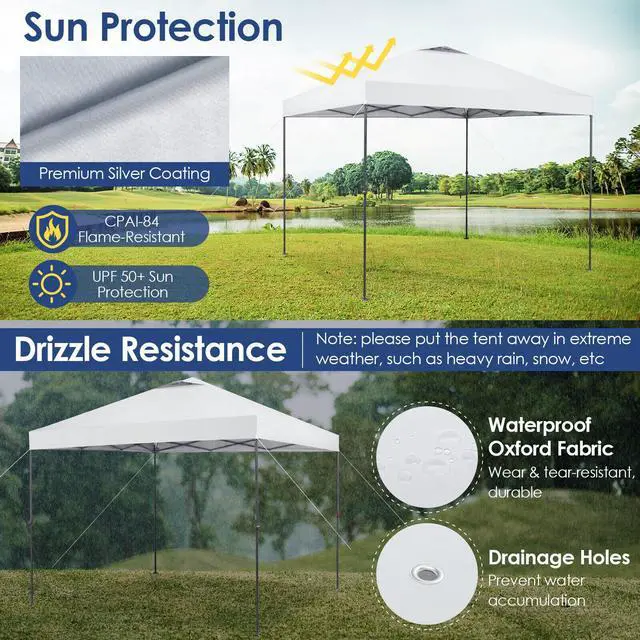 Sun Protection

Premium Silver Coating

CPAI-84 Flame-Resistant

UPF 50+ Sun Protection

Drizzle Resistance

Note: please put the tent away in extreme weather, such as heavy rain, snow, etc

Waterproof Oxford Fabric
Wear & tear-resistant, durable

Drainage Holes
Prevent water accumulation